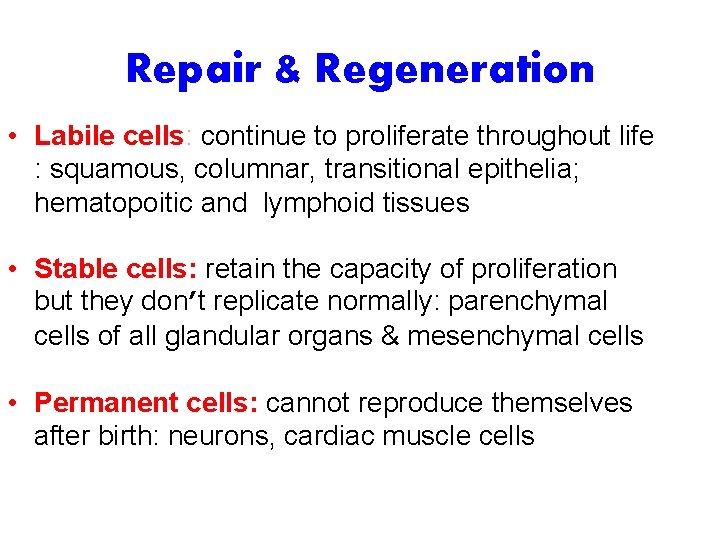 Repair & Regeneration

• Labile cells: continue to proliferate throughout life : squamous, columnar, transitional epithelia; hematopoitic and lymphoid tissues

• Stable cells: retain the capacity of proliferation but they don't replicate normally: parenchymal cells of all glandular organs & mesenchymal cells

• Permanent cells: cannot reproduce themselves after birth: neurons, cardiac muscle cells